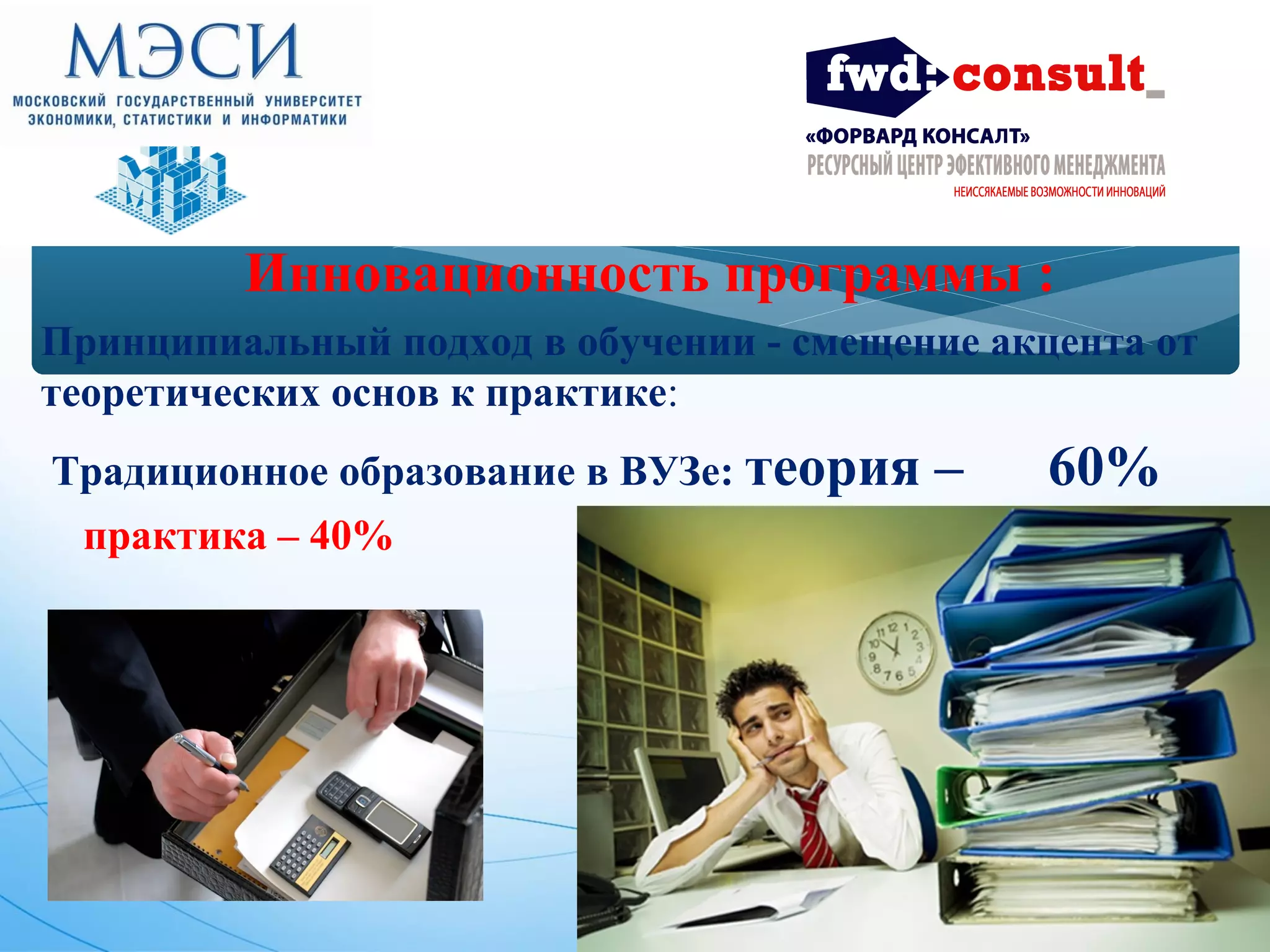 МЭСИ
МОСКОВСКИЙ ГОСУДАРСТВЕННЫЙ УНИВЕРСИТЕТ ЭКОНОМИКИ, СТАТИСТИКИ И ИНФОРМАТИКИ

fwd consult_
«ФОРВАРД КОНСАЛТ»
РЕСУРСНЫЙ ЦЕНТР ЭФЕКТИВНОГО МЕНЕДЖМЕНТА
НЕИССЯКАЕМЫЕ ВОЗМОЖНОСТИ ИННОВАЦИЙ

Инновационность программы :

Принципиальный подход в обучении - смещение акцента от теоретических основ к практике:

Традиционное образование в ВУЗе: теория – 60%

практика – 40%